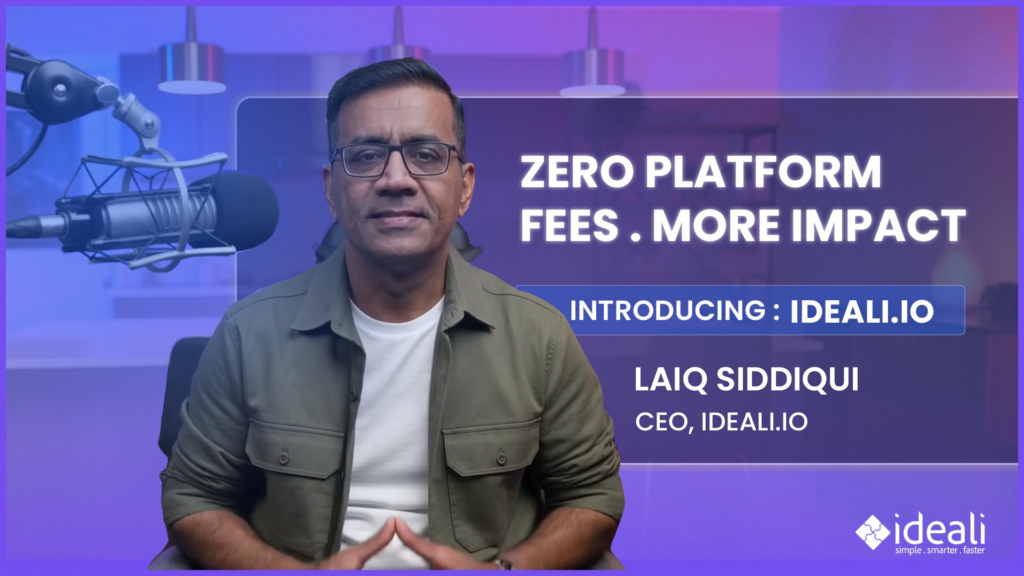 ZERO PLATFORM FEES . MORE IMPACT

INTRODUCING : IDEALI.IO

LAIQ SIDDIQUI

CEO, IDEALI.IO

ideali
simple . smarter . faster